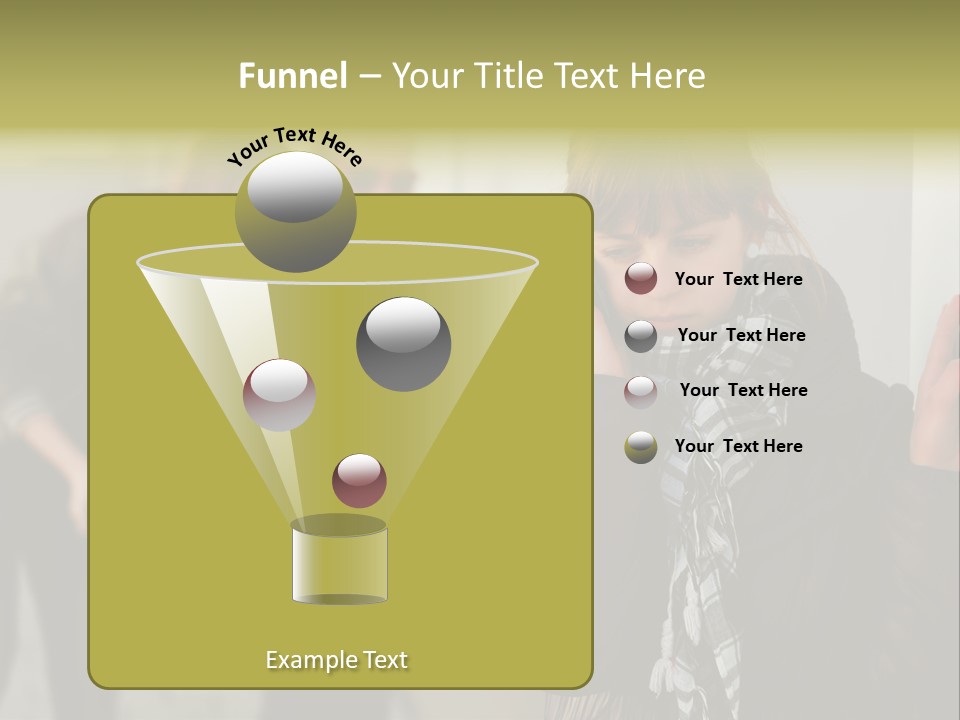 Funnel – Your Title Text Here

Your Text Here

Your Text Here

Your Text Here

Your Text Here

Your Text Here

Example Text